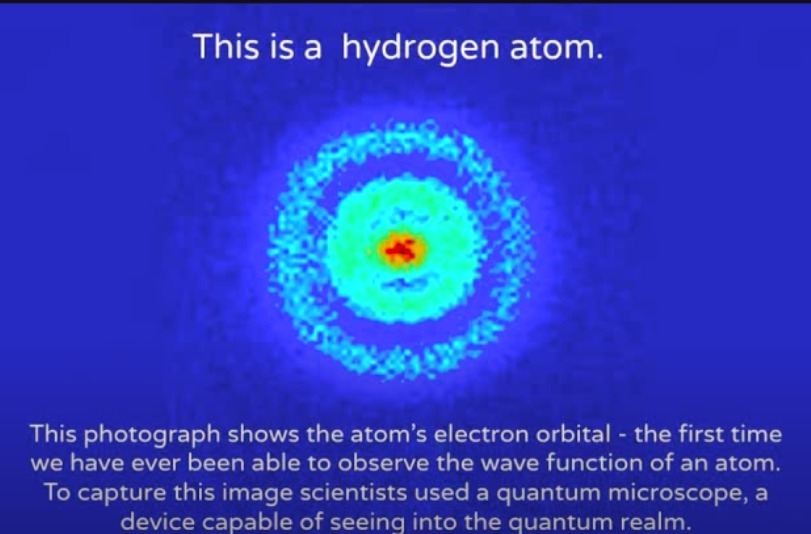 This is a hydrogen atom.

This photograph shows the atom's electron orbital - the first time we have ever been able to observe the wave function of an atom. To capture this image scientists used a quantum microscope, a device capable of seeing into the quantum realm.